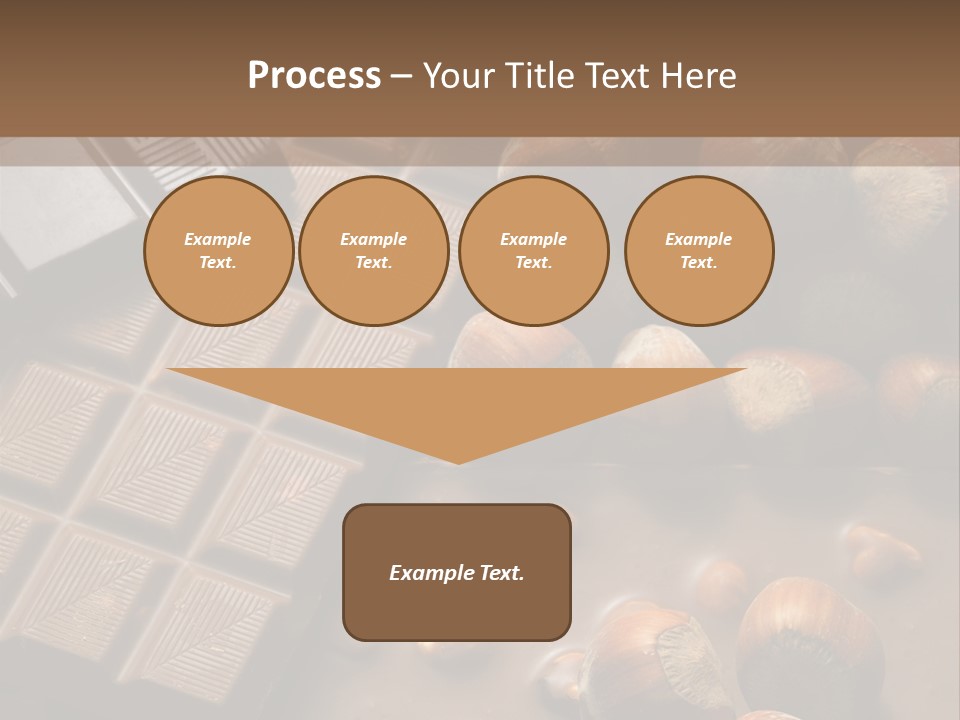 Process – Your Title Text Here

Example Text.

Example Text.

Example Text.

Example Text.

Example Text.